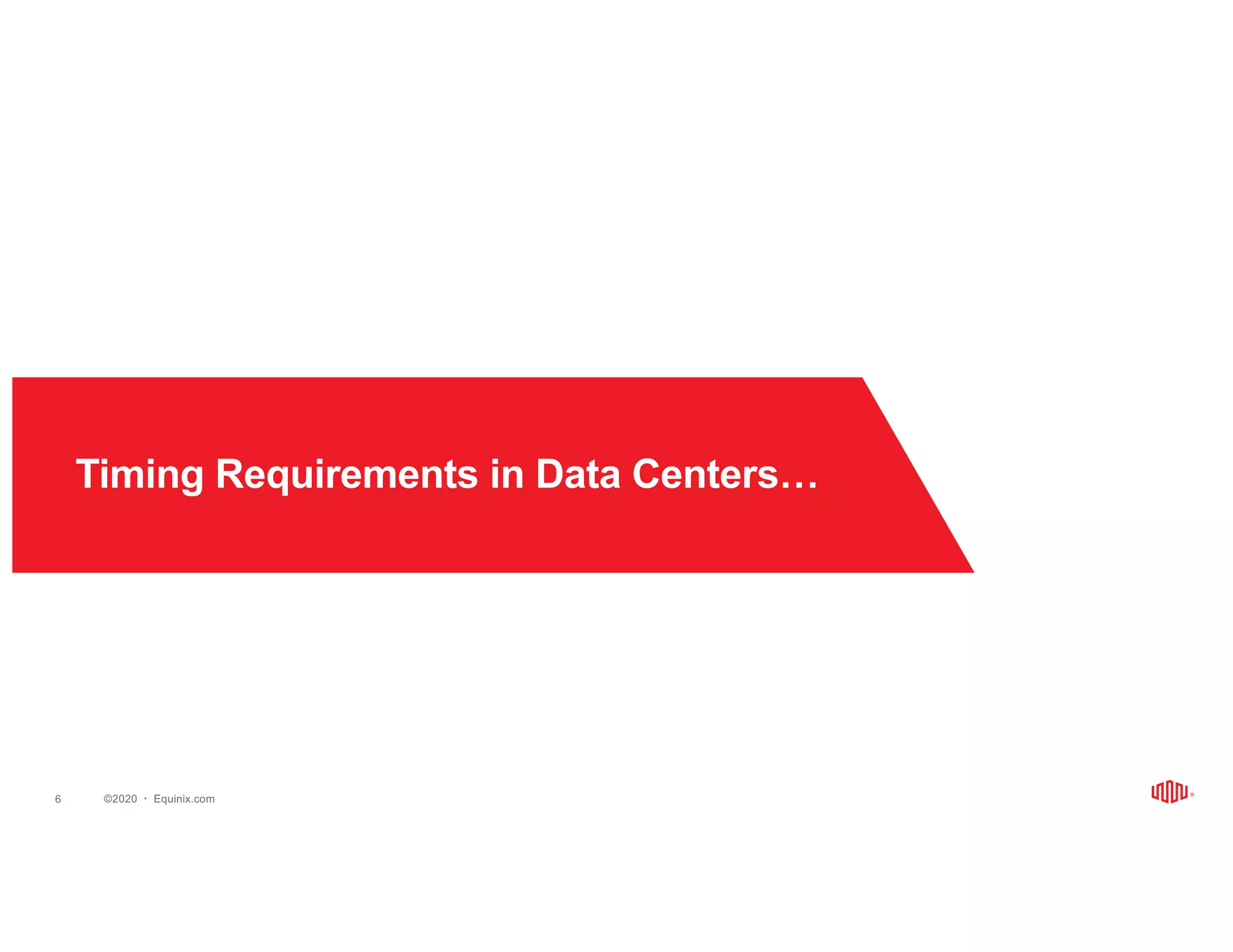 Timing Requirements in Data Centers…

6 ©2020 · Equinix.com